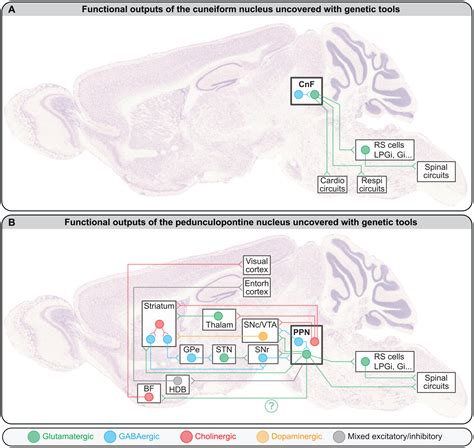 A Functional outputs of the cuneiform nucleus uncovered with genetic tools

CnF

RS cells LPGi, Gi...

Spinal circuits

Cardio circuits

Respi circuits

B Functional outputs of the pedunculopontine nucleus uncovered with genetic tools

Visual cortex

Entorh cortex

Striatum

Thalam

SNc/VTA

PPN

GPe

STN

SNr

RS cells LPGi, Gi...

Spinal circuits

HDB

BF

?

Glutamatergic GABAergic Cholinergic Dopaminergic Mixed excitatory/inhibitory